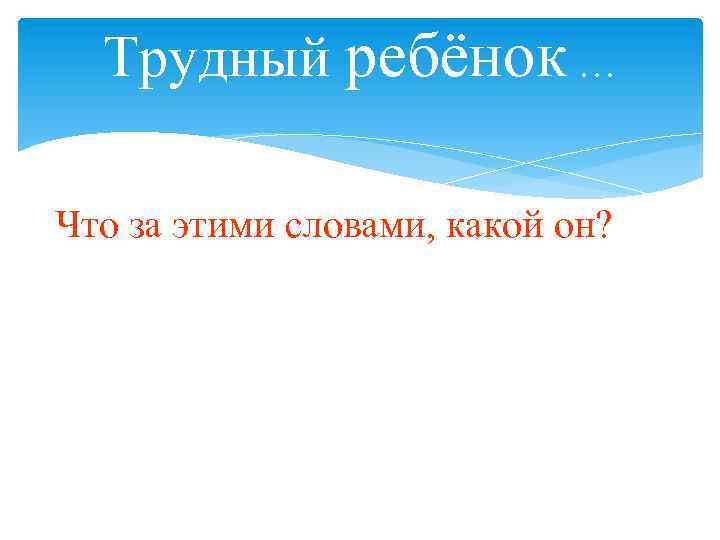 Трудный ребёнок …

Что за этими словами, какой он?